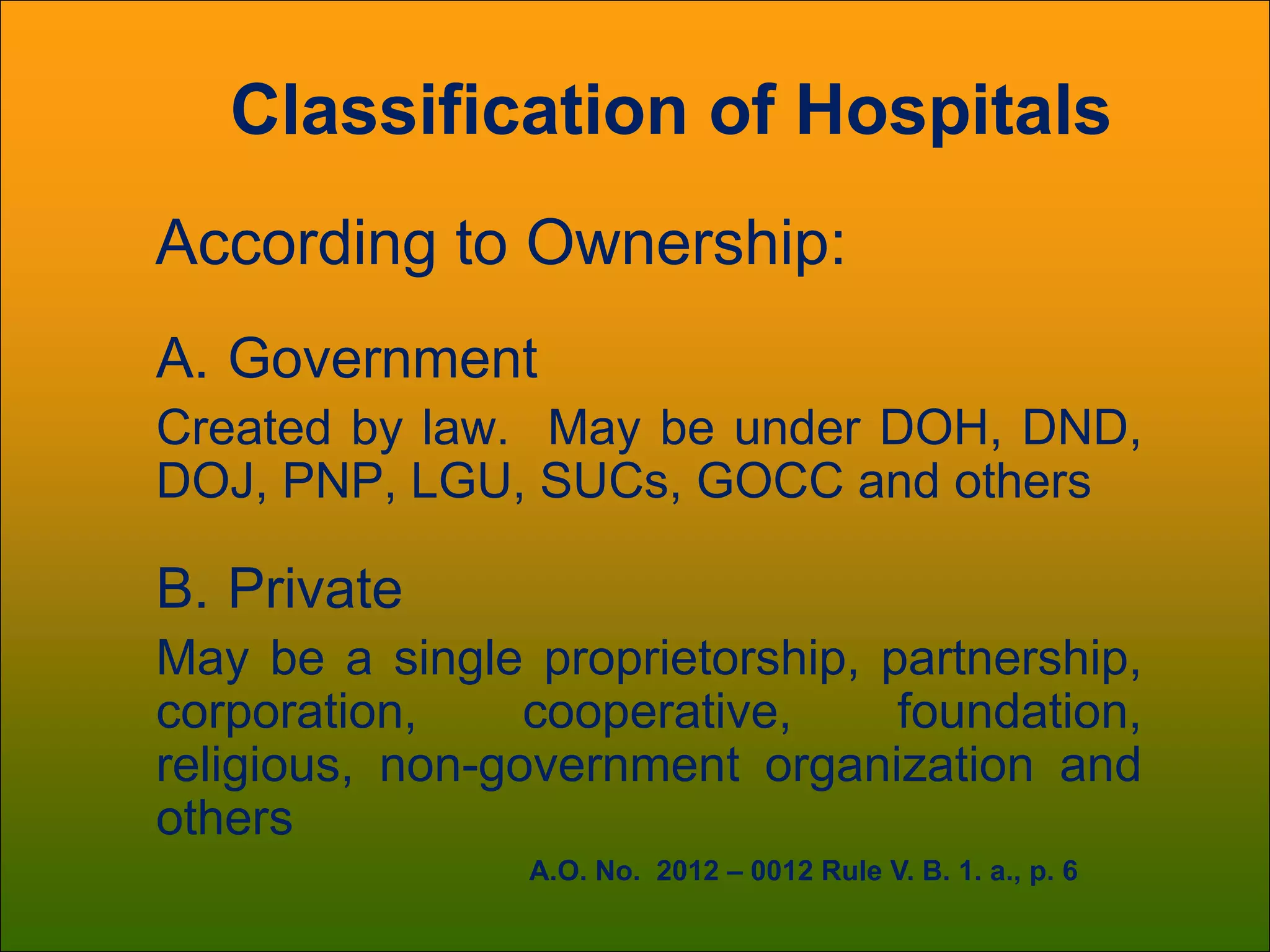 Classification of Hospitals

According to Ownership:

A. Government

Created by law. May be under DOH, DND, DOJ, PNP, LGU, SUCs, GOCC and others

B. Private

May be a single proprietorship, partnership, corporation, cooperative, foundation, religious, non-government organization and others

A.O. No. 2012 – 0012 Rule V. B. 1. a., p. 6